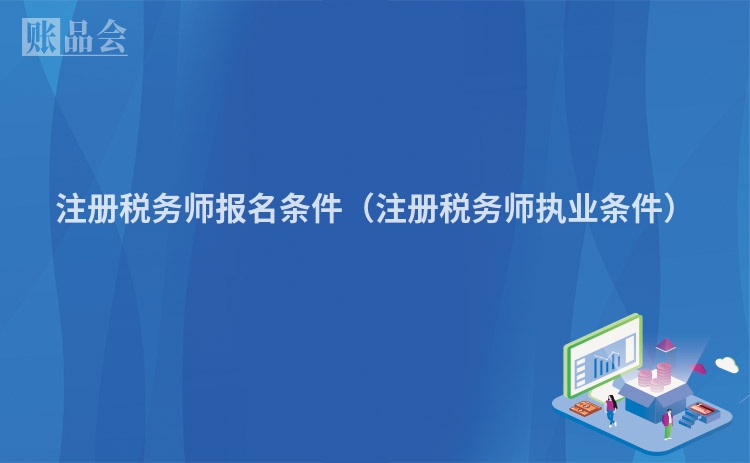 账品会

注册税务师报名条件（注册税务师执业条件）